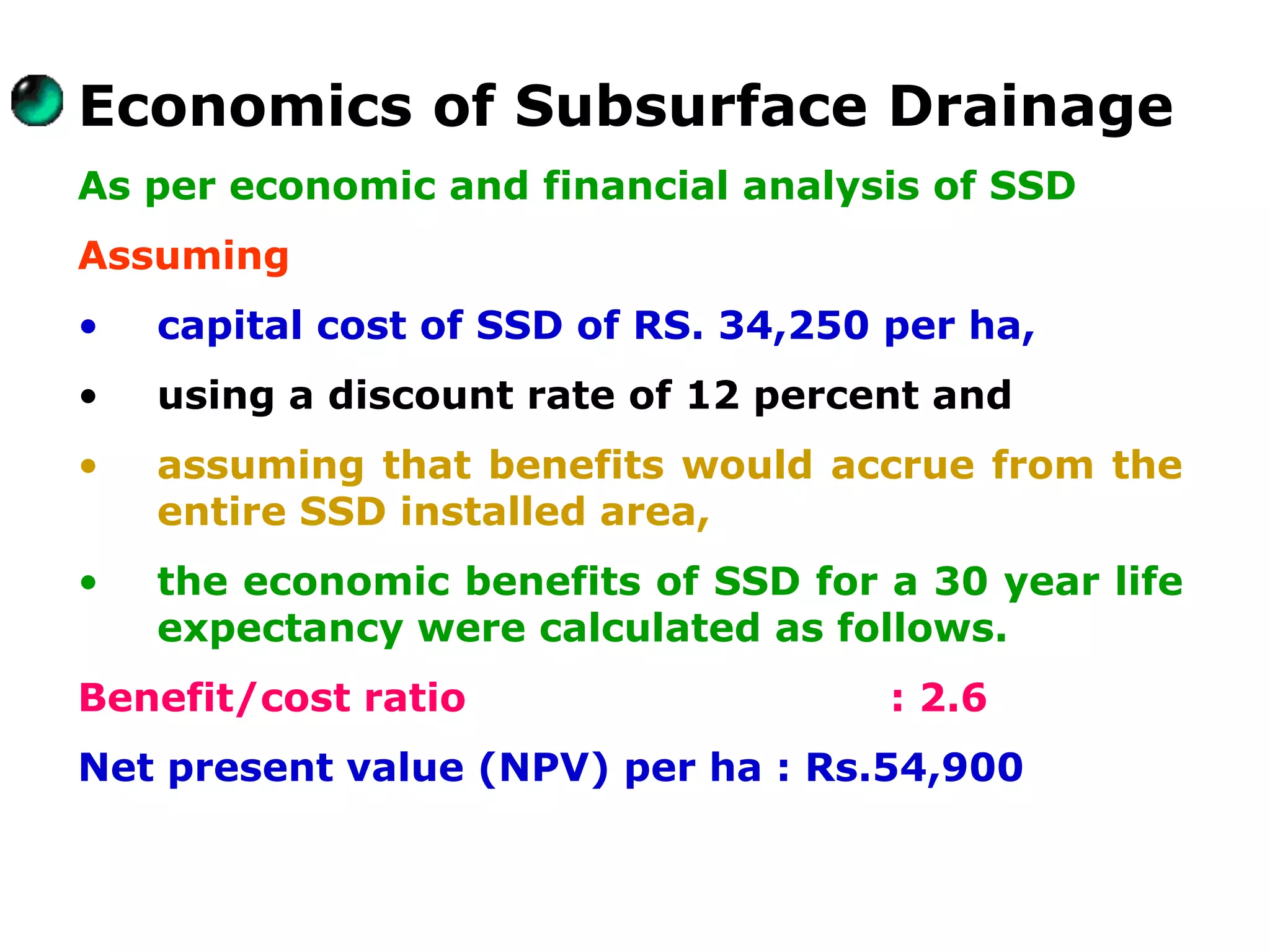 Economics of Subsurface Drainage

As per economic and financial analysis of SSD

Assuming

• capital cost of SSD of RS. 34,250 per ha,

• using a discount rate of 12 percent and

• assuming that benefits would accrue from the entire SSD installed area,

• the economic benefits of SSD for a 30 year life expectancy were calculated as follows.

Benefit/cost ratio : 2.6

Net present value (NPV) per ha : Rs.54,900